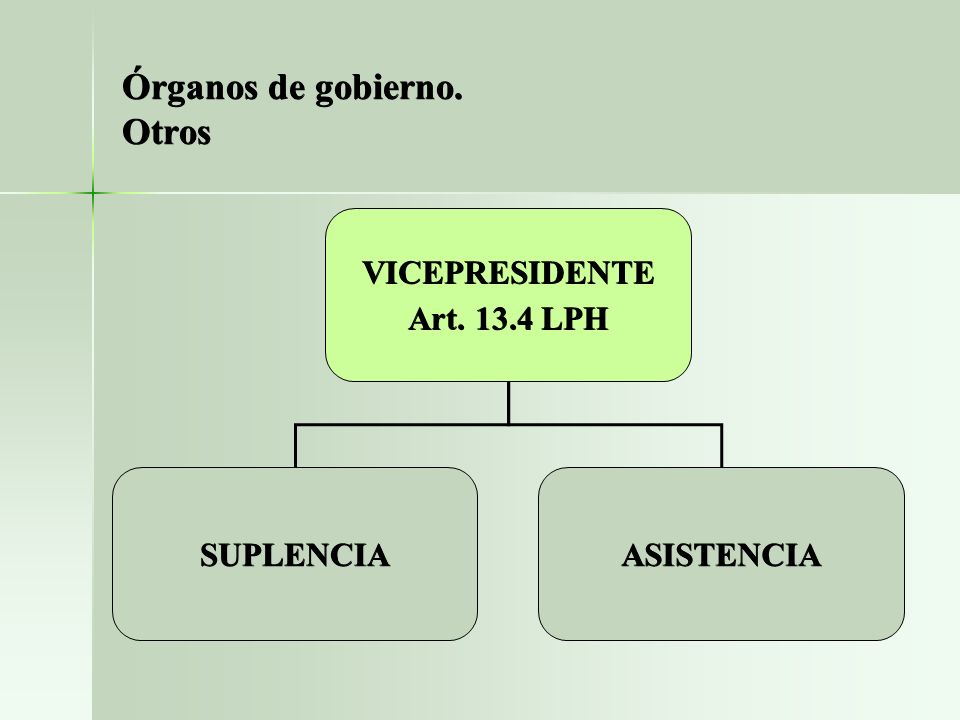 Órganos de gobierno.
Otros

VICEPRESIDENTE
Art. 13.4 LPH

SUPLENCIA

ASISTENCIA